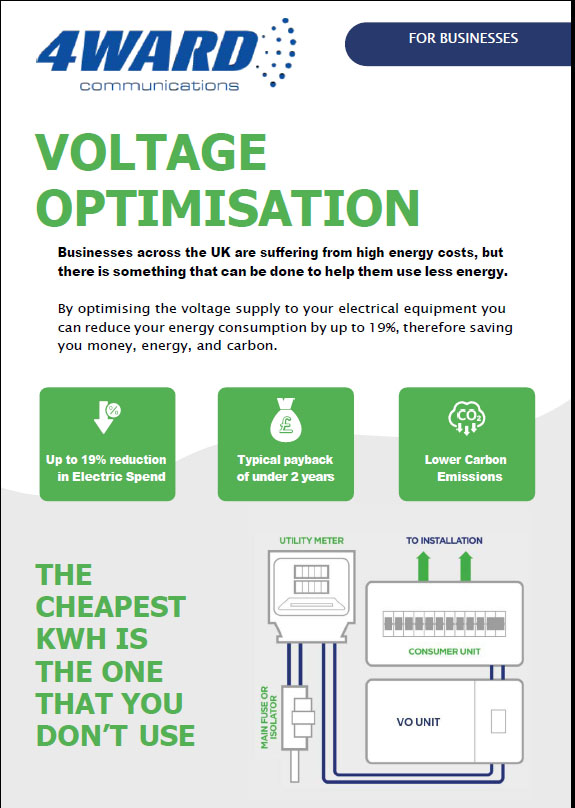 4WARD
communications

FOR BUSINESSES

VOLTAGE OPTIMISATION

Businesses across the UK are suffering from high energy costs, but there is something that can be done to help them use less energy.

By optimising the voltage supply to your electrical equipment you can reduce your energy consumption by up to 19%, therefore saving you money, energy, and carbon.

%

Up to 19% reduction in Electric Spend

£

Typical payback of under 2 years

$CO_2$

Lower Carbon Emissions

THE CHEAPEST KWH IS THE ONE THAT YOU DON'T USE

UTILITY METER

TO INSTALLATION

CONSUMER UNIT

MAIN FUSE OR ISOLATOR

VO UNIT